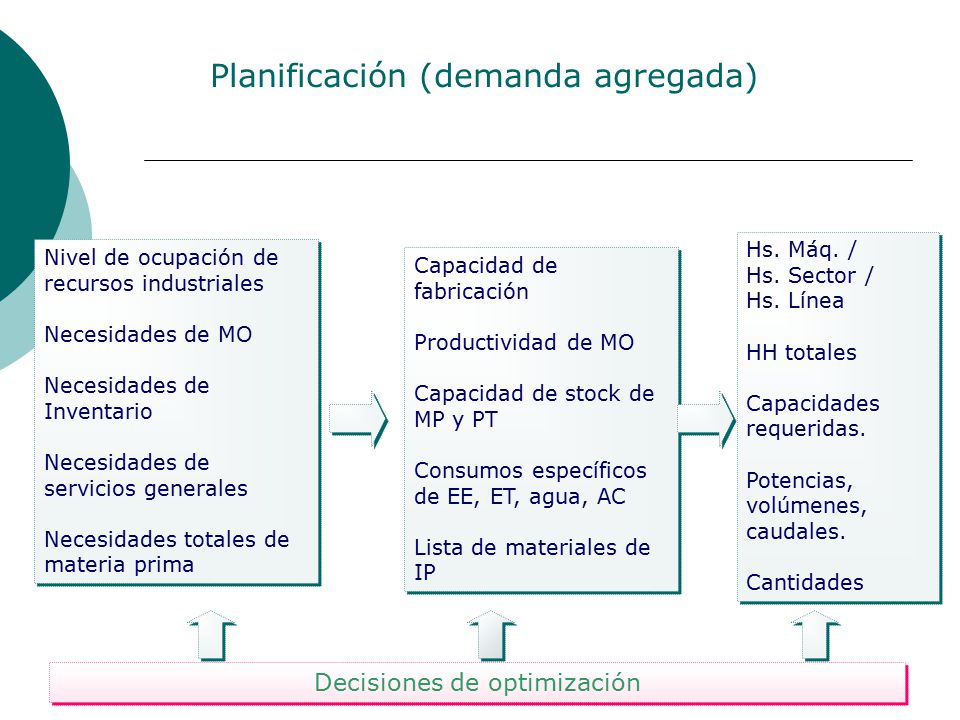 Planificación (demanda agregada)

Nivel de ocupación de recursos industriales

Necesidades de MO

Necesidades de Inventario

Necesidades de servicios generales

Necesidades totales de materia prima

Capacidad de fabricación

Productividad de MO

Capacidad de stock de MP y PT

Consumos específicos de EE, ET, agua, AC

Lista de materiales de IP

Hs. Máq. /
Hs. Sector /
Hs. Línea

HH totales

Capacidades requeridas.

Potencias, volúmenes, caudales.

Cantidades

Decisiones de optimización